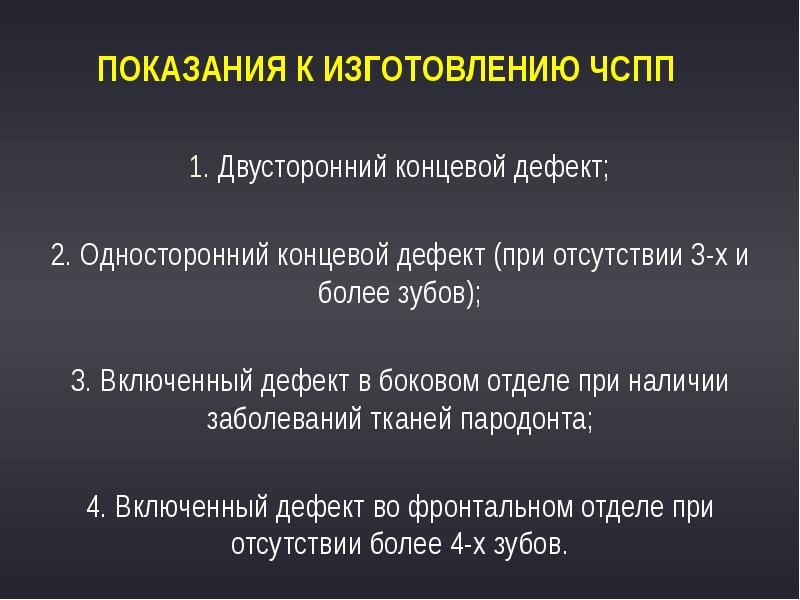 ПОКАЗАНИЯ К ИЗГОТОВЛЕНИЮ ЧСПП

1. Двусторонний концевой дефект;

2. Односторонний концевой дефект (при отсутствии 3-х и более зубов);

3. Включенный дефект в боковом отделе при наличии заболеваний тканей пародонта;

4. Включенный дефект во фронтальном отделе при отсутствии более 4-х зубов.